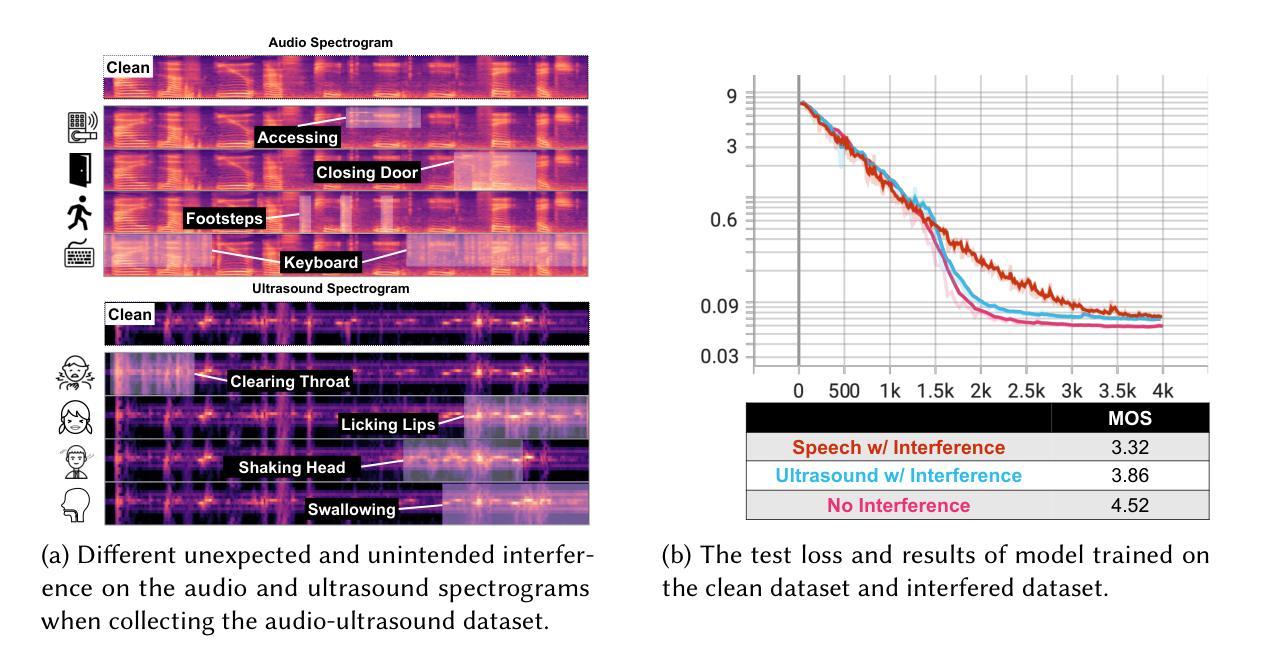 Audio Spectrogram

Clean

Accessing

Closing Door

Footsteps

Keyboard

Ultrasound Spectrogram

Clean

Clearing Throat

Licking Lips

Shaking Head

Swallowing

(a) Different unexpected and unintended interference on the audio and ultrasound spectrograms when collecting the audio-ultrasound dataset.

9
3
0.6
0.09
0.03

0 500 1k 1.5k 2k 2.5k 3k 3.5k 4k

| | MOS |
|---|---|
| Speech w/ Interference | 3.32 |
| Ultrasound w/ Interference | 3.86 |
| No Interference | 4.52 |

(b) The test loss and results of model trained on the clean dataset and interfered dataset.